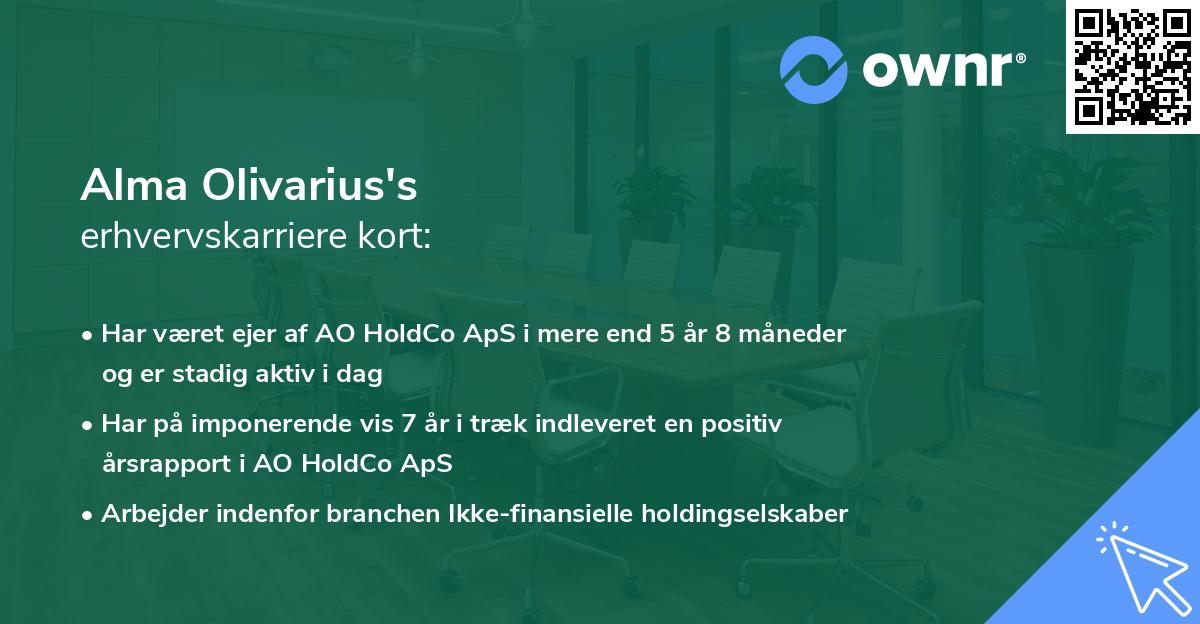 ownr®

Alma Olivarius's
erhvervskarriere kort:

• Har været ejer af AO HoldCo ApS i mere end 5 år 8 måneder og er stadig aktiv i dag

• Har på imponerende vis 7 år i træk indleveret en positiv årsrapport i AO HoldCo ApS

• Arbejder indenfor branchen Ikke-finansielle holdingselskaber